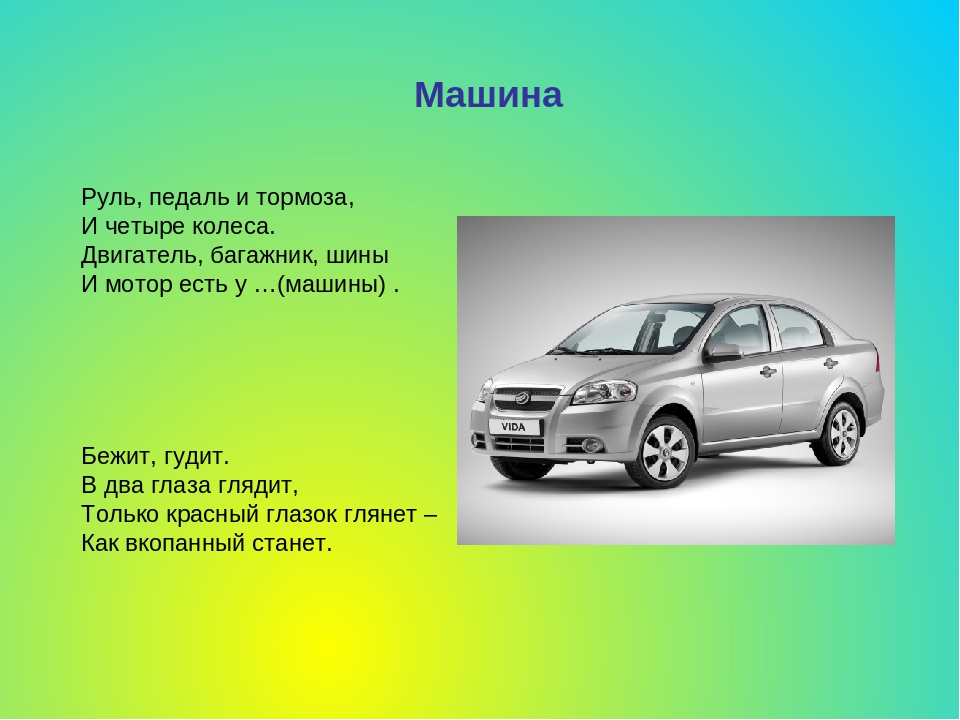 Машина

Руль, педаль и тормоза,
И четыре колеса.
Двигатель, багажник, шины
И мотор есть у …(машины) .

Бежит, гудит.
В два глаза глядит,
Только красный глазок глянет –
Как вкопанный станет.

VIDA